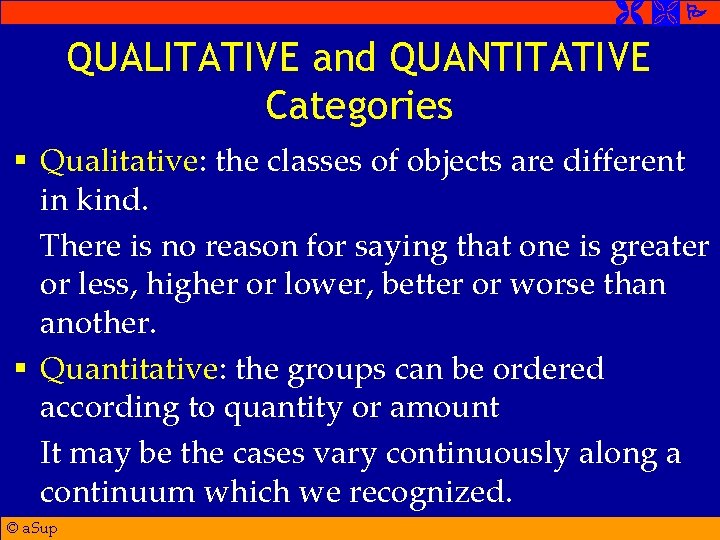 QUALITATIVE and QUANTITATIVE Categories

▪ Qualitative: the classes of objects are different in kind.

There is no reason for saying that one is greater or less, higher or lower, better or worse than another.

▪ Quantitative: the groups can be ordered according to quantity or amount

It may be the cases vary continuously along a continuum which we recognized.

© aSup